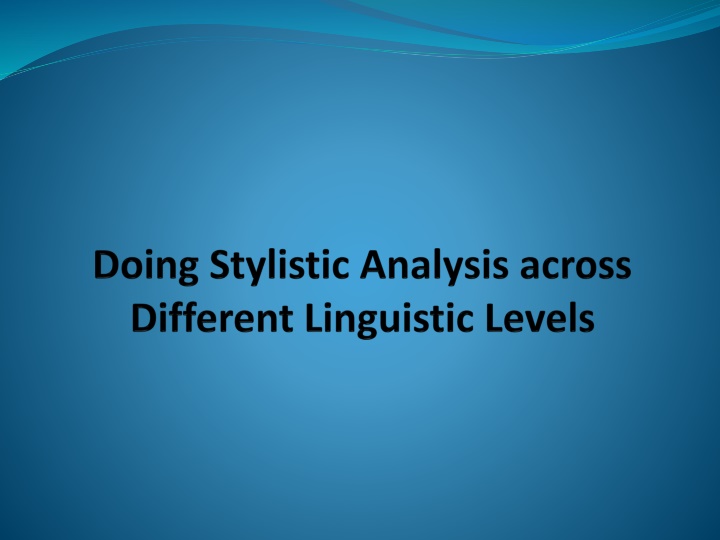 Doing Stylistic Analysis across Different Linguistic Levels